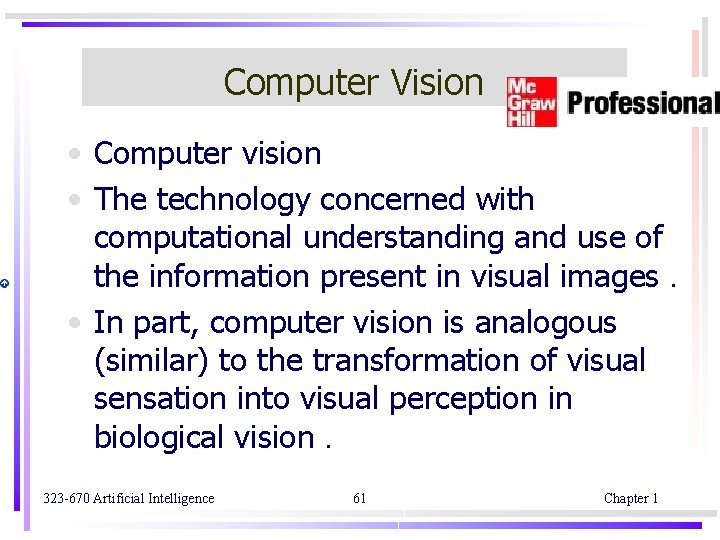 Computer Vision

Mc Graw Hill Professional

• Computer vision
• The technology concerned with computational understanding and use of the information present in visual images .
• In part, computer vision is analogous (similar) to the transformation of visual sensation into visual perception in biological vision .

323-670 Artificial Intelligence 61 Chapter 1